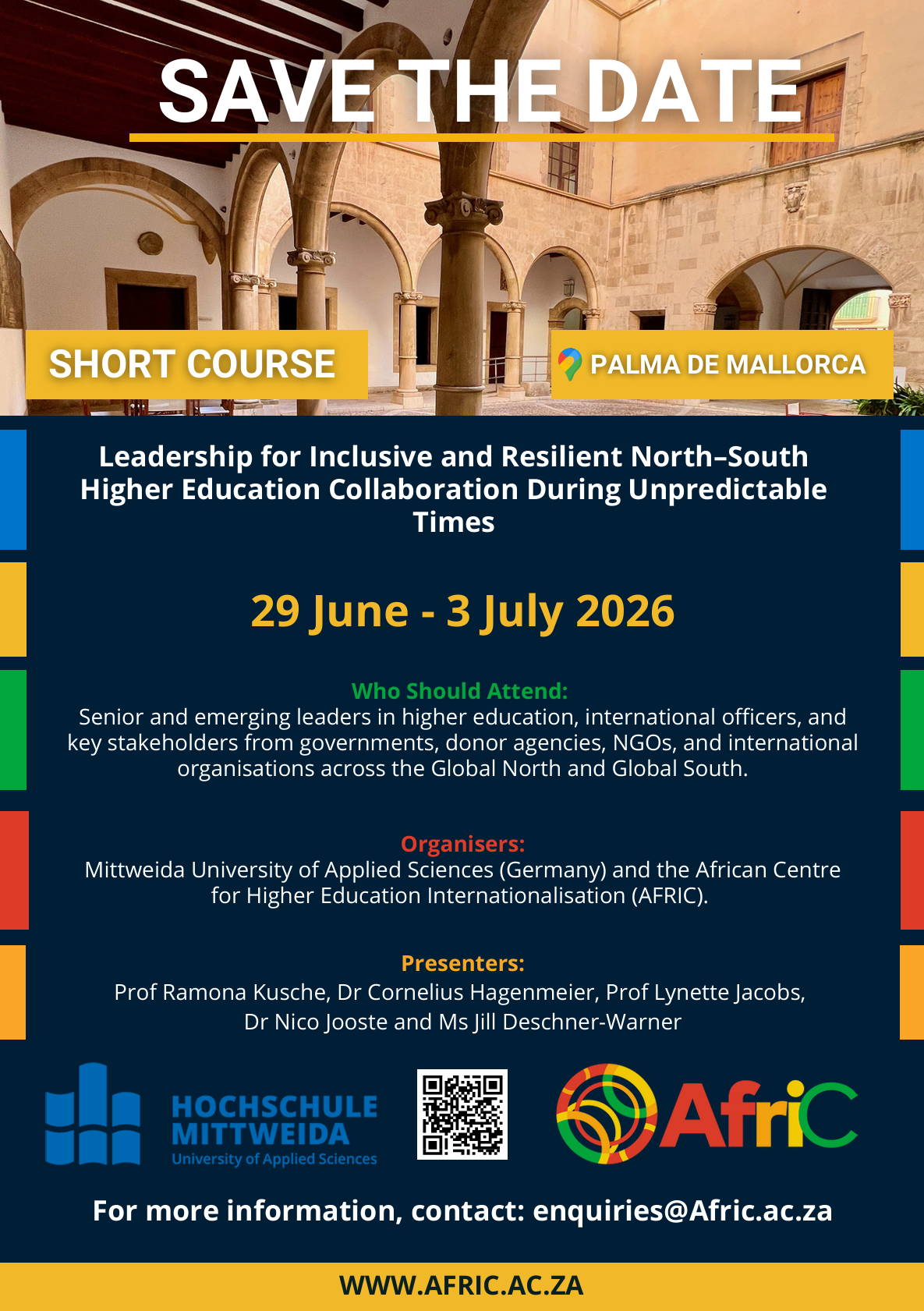 SAVE THE DATE

SHORT COURSE

PALMA DE MALLORCA

Leadership for Inclusive and Resilient North–South Higher Education Collaboration During Unpredictable Times

29 June - 3 July 2026

Who Should Attend:
Senior and emerging leaders in higher education, international officers, and key stakeholders from governments, donor agencies, NGOs, and international organisations across the Global North and Global South.

Organisers:
Mittweida University of Applied Sciences (Germany) and the African Centre for Higher Education Internationalisation (AFRIC).

Presenters:
Prof Ramona Kusche, Dr Cornelius Hagenmeier, Prof Lynette Jacobs, Dr Nico Jooste and Ms Jill Deschner-Warner

HOCHSCHULE MITTWEIDA
University of Applied Sciences

AfriC

For more information, contact: enquiries@Afric.ac.za

WWW.AFRIC.AC.ZA